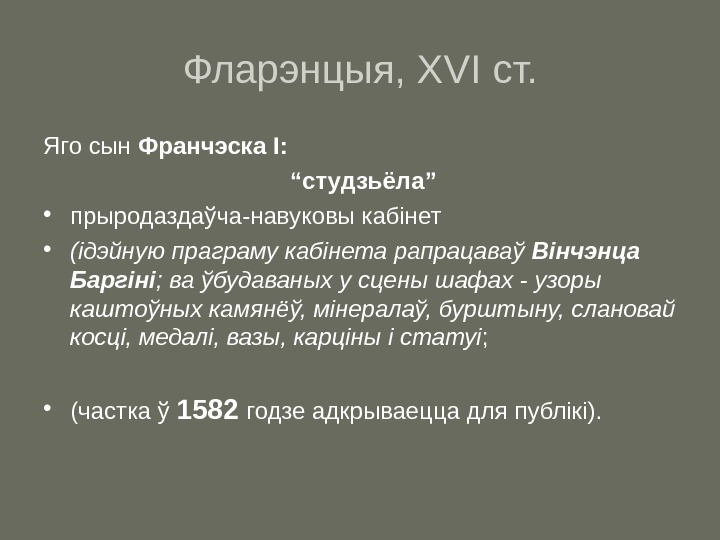 Фларэнцыя, XVI ст.

Яго сын Франчэска I:

“студзьёла”

• прыродаздаўча-навуковы кабінет

• (ідэйную праграму кабінета рапрацаваў Вінчэнца Баргіні; ва ўбудаваных у сцены шафах - узоры каштоўных камянёў, мінералаў, бурштыну, слановай косці, медалі, вазы, карціны і статуі;

• (частка ў 1582 годзе адкрываецца для публікі).